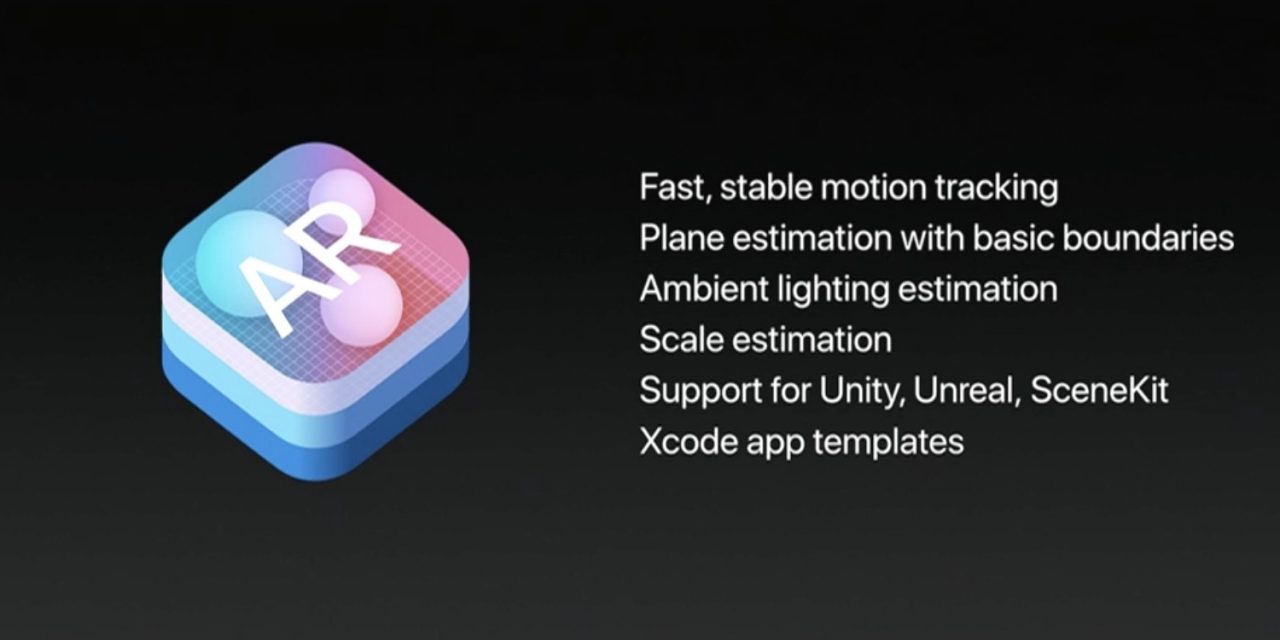 AR

Fast, stable motion tracking
Plane estimation with basic boundaries
Ambient lighting estimation
Scale estimation
Support for Unity, Unreal, SceneKit
Xcode app templates